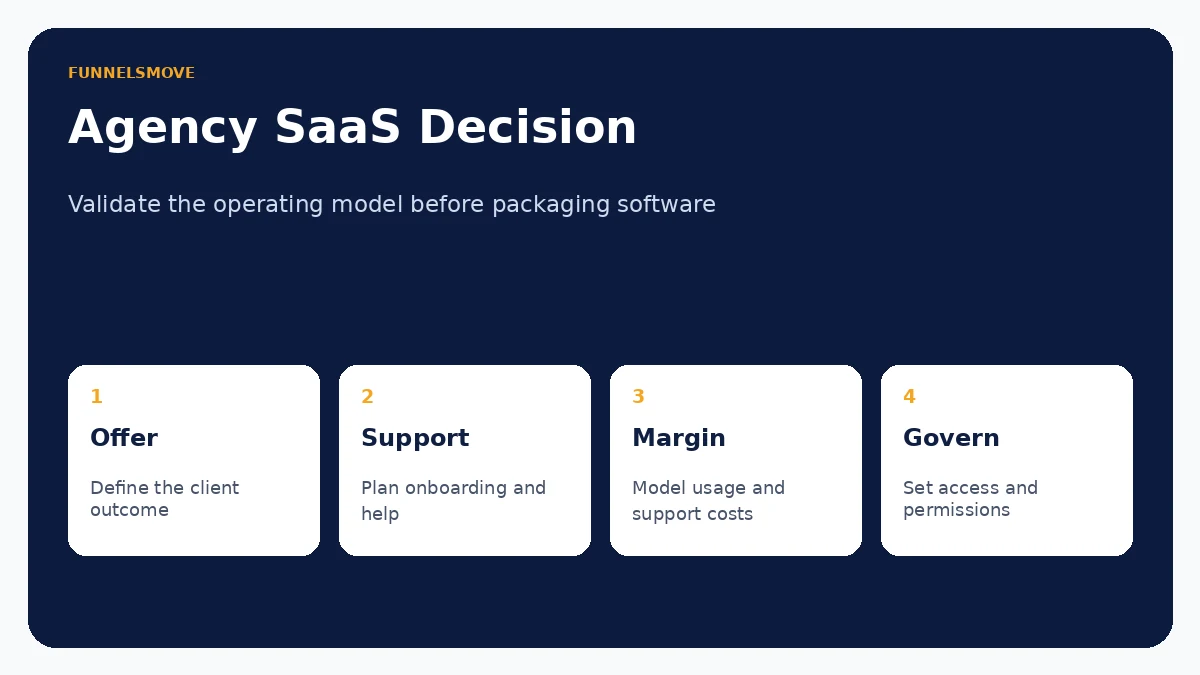 FUNNELSMOVE

Agency SaaS Decision

Validate the operating model before packaging software

1
Offer
Define the client outcome

2
Support
Plan onboarding and help

3
Margin
Model usage and support costs

4
Govern
Set access and permissions